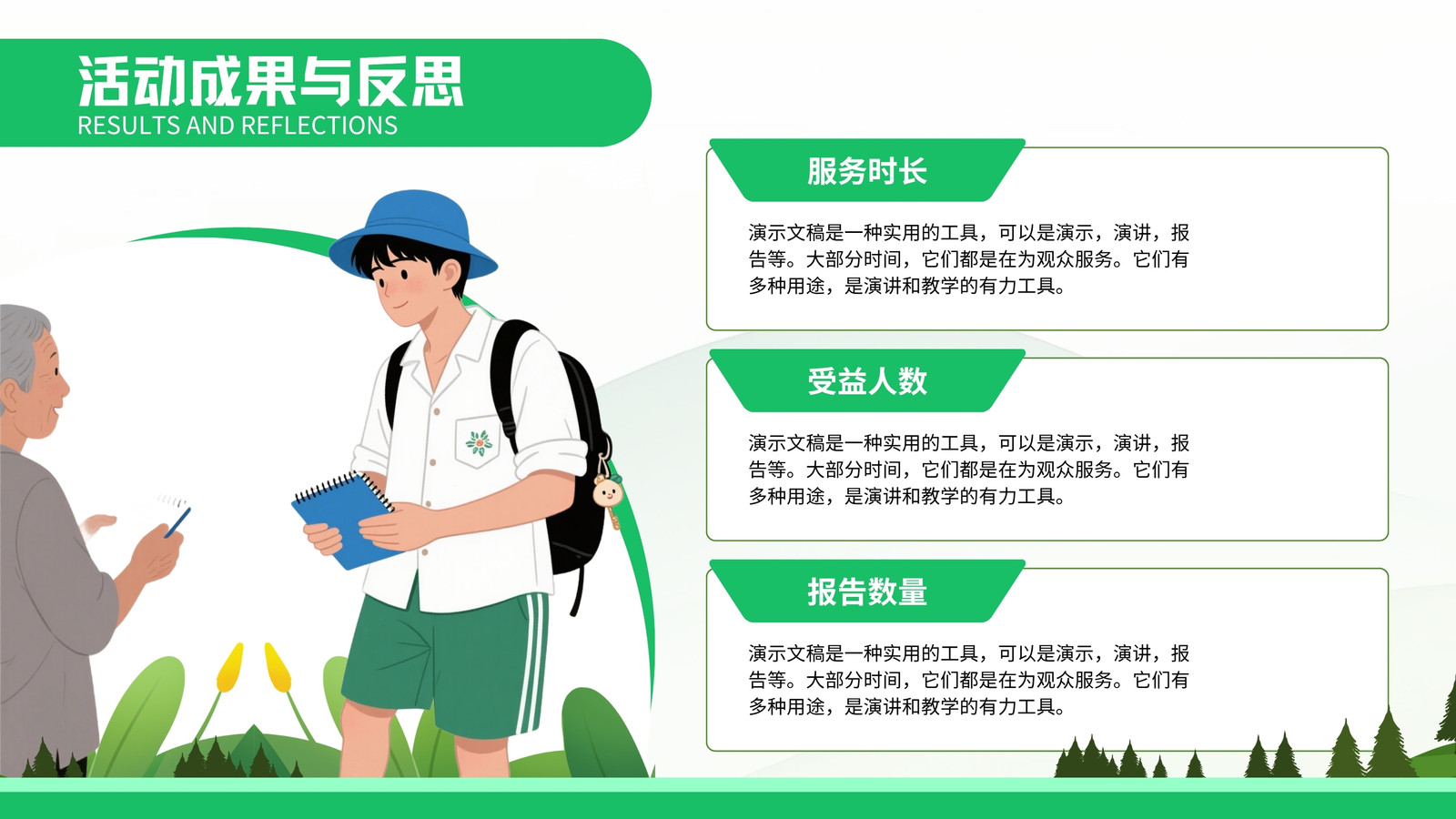 活动成果与反思
RESULTS AND REFLECTIONS

服务时长

演示文稿是一种实用的工具，可以是演示，演讲，报告等。大部分时间，它们都是在为观众服务。它们有多种用途，是演讲和教学的有力工具。

受益人数

演示文稿是一种实用的工具，可以是演示，演讲，报告等。大部分时间，它们都是在为观众服务。它们有多种用途，是演讲和教学的有力工具。

报告数量

演示文稿是一种实用的工具，可以是演示，演讲，报告等。大部分时间，它们都是在为观众服务。它们有多种用途，是演讲和教学的有力工具。